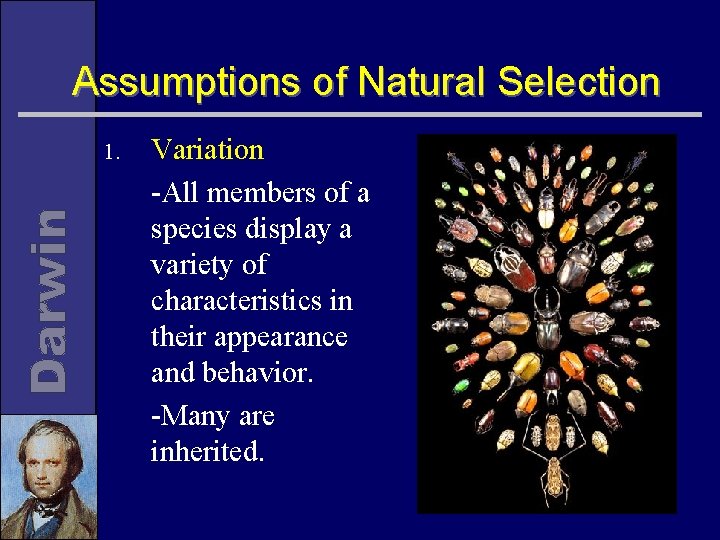 Darwin

Assumptions of Natural Selection

1. Variation

-All members of a species display a variety of characteristics in their appearance and behavior.

-Many are inherited.